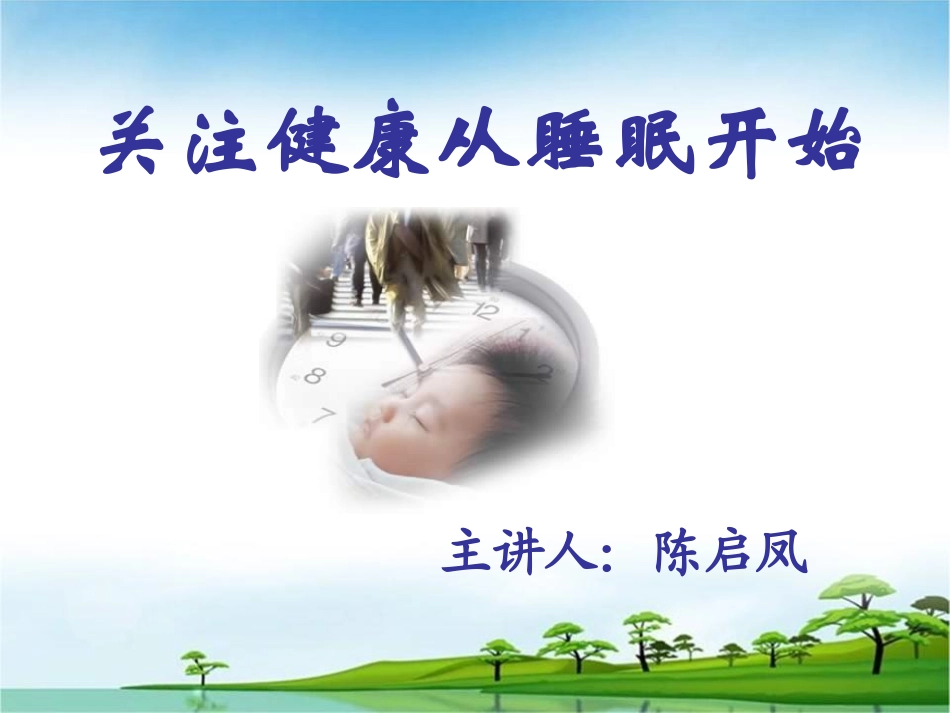 关注健康从睡眠开始

12
9
8
7
2

主讲人：陈启凤